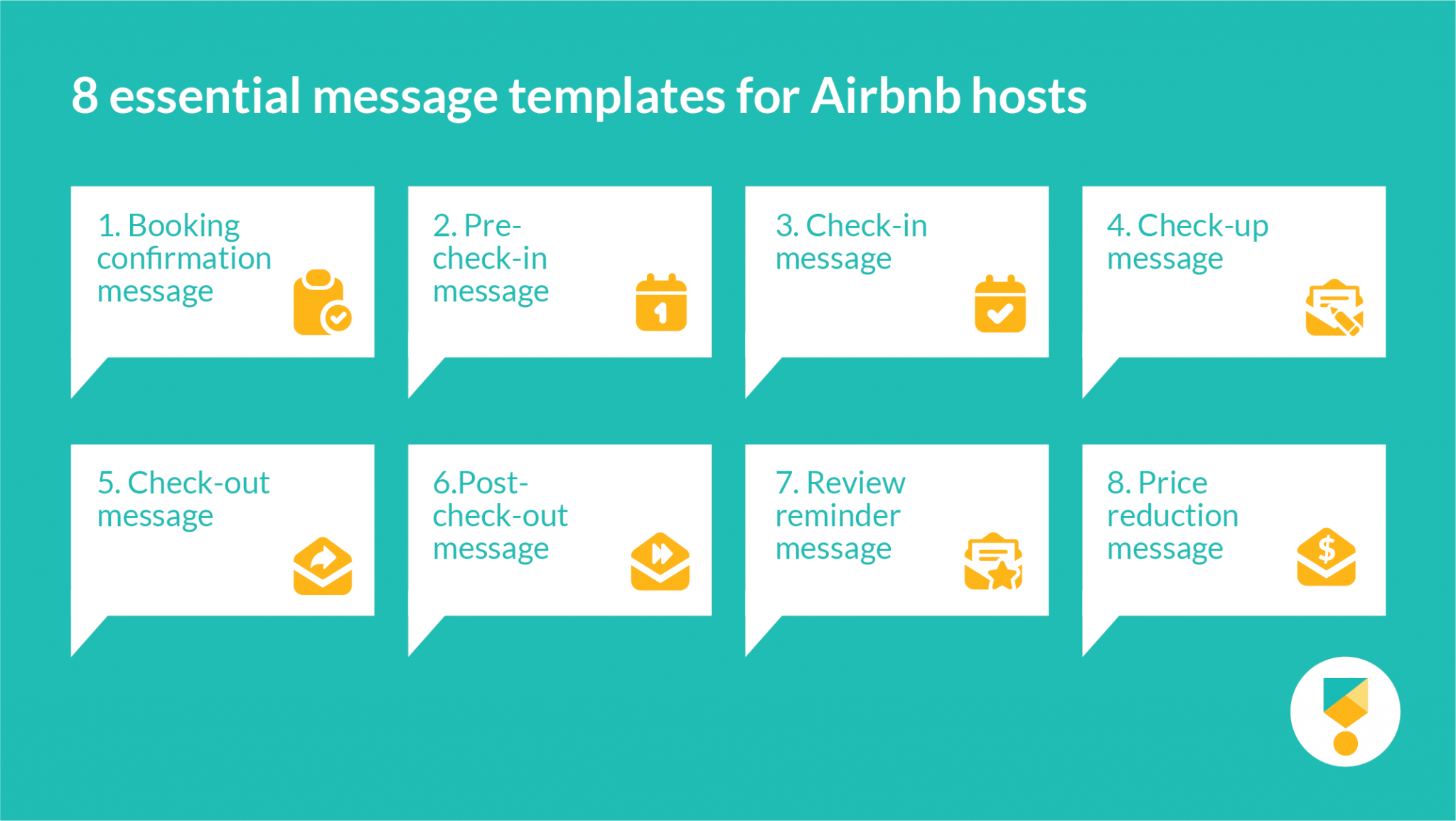 8 essential message templates for Airbnb hosts

1. Booking confirmation message

2. Pre-check-in message

3. Check-in message

4. Check-up message

5. Check-out message

6.Post-check-out message

7. Review reminder message

8. Price reduction message